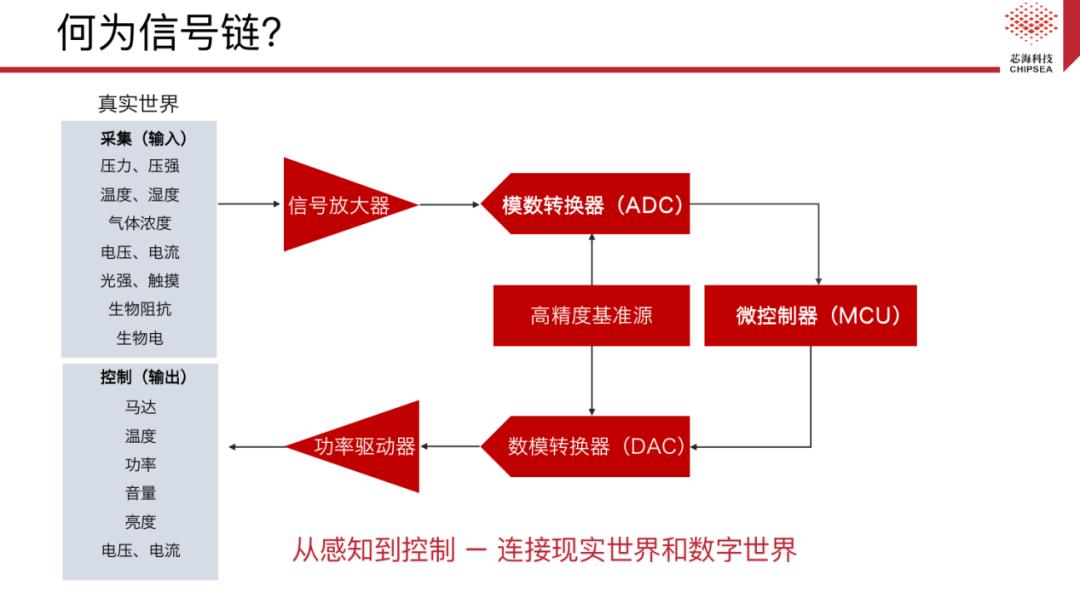 何为信号链?

芯海科技
CHIPSEA

真实世界

采集（输入）
压力、压强
温度、湿度
气体浓度
电压、电流
光强、触摸
生物阻抗
生物电

控制（输出）
马达
温度
功率
音量
亮度
电压、电流

信号放大器

模数转换器（ADC）

高精度基准源

微控制器（MCU）

数模转换器（DAC）

功率驱动器

从感知到控制 — 连接现实世界和数字世界